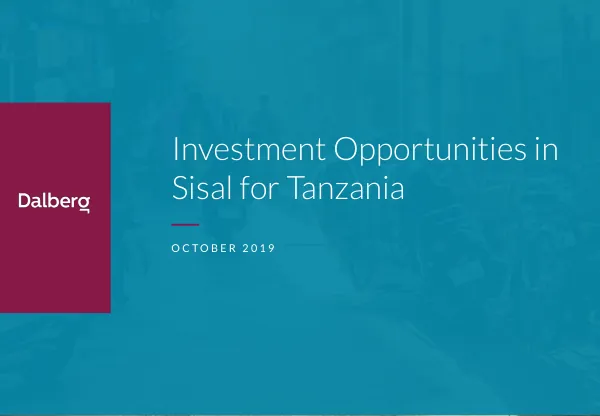 Dalberg

Investment Opportunities in Sisal for Tanzania

OCTOBER 2019